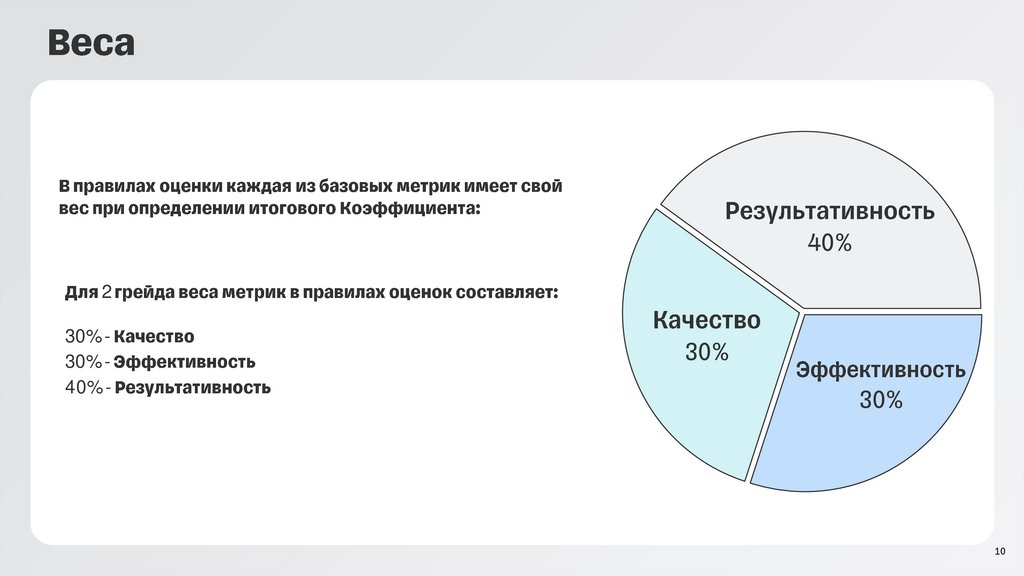 Веса

В правилах оценки каждая из базовых метрик имеет свой вес при определении итогового Коэффициента:

Для 2 грейда веса метрик в правилах оценок составляет:

30% - Качество
30% - Эффективность
40% - Результативность

Результативность
40%

Качество
30%

Эффективность
30%

10